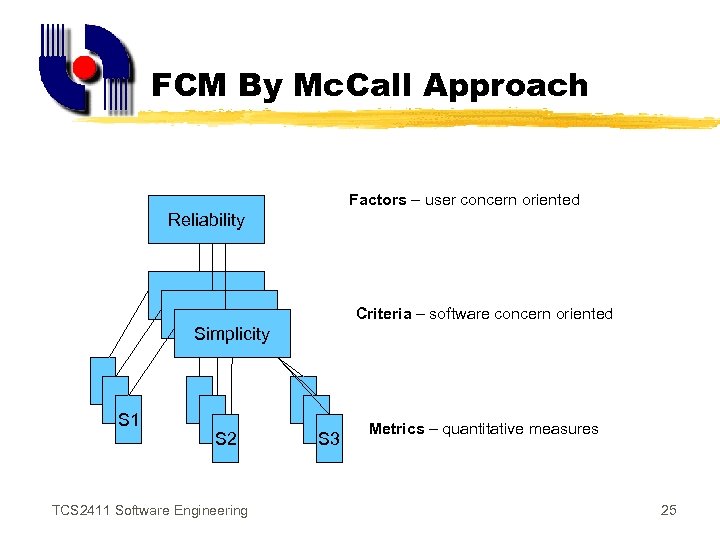 FCM By McCall Approach

Reliability

Simplicity

S1

S2

S3

Factors – user concern oriented

Criteria – software concern oriented

Metrics – quantitative measures

TCS2411 Software Engineering

25